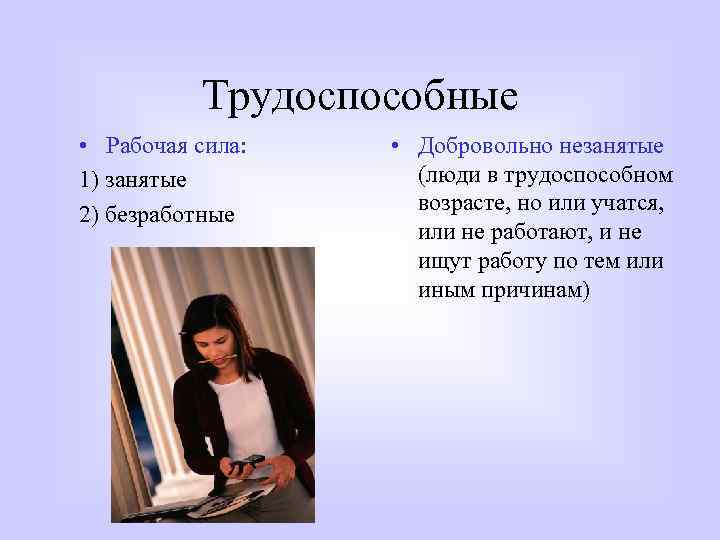 Трудоспособные

• Рабочая сила:
1) занятые
2) безработные

• Добровольно незанятые (люди в трудоспособном возрасте, но или учатся, или не работают, и не ищут работу по тем или иным причинам)